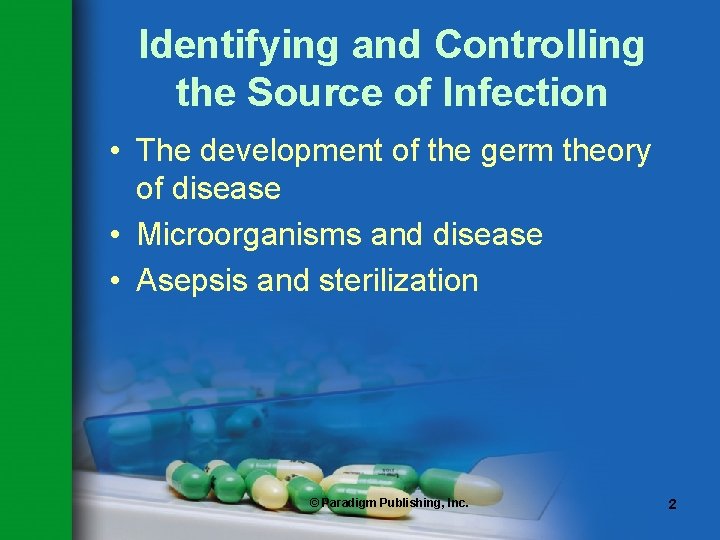 Identifying and Controlling the Source of Infection

• The development of the germ theory of disease
• Microorganisms and disease
• Asepsis and sterilization

© Paradigm Publishing, Inc.

2